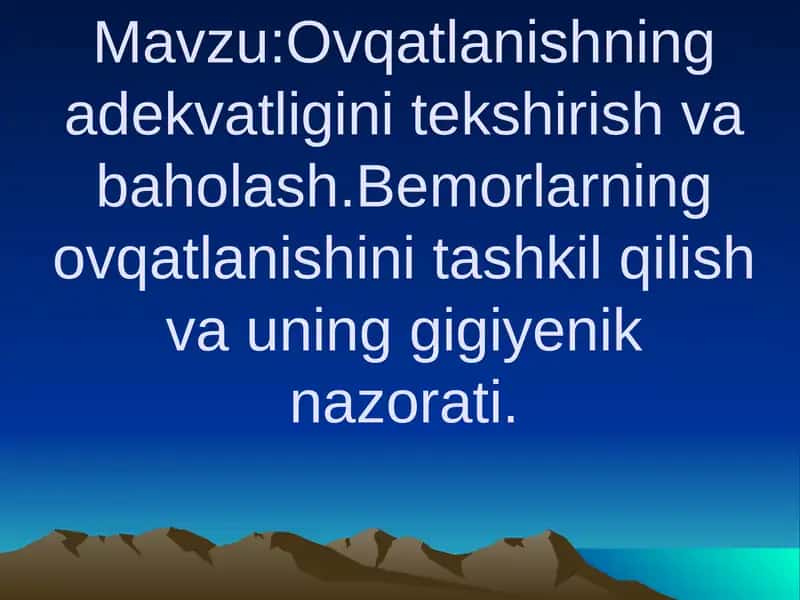 Mavzu:Ovqatlanishning adekvatligini tekshirish va baholash.Bemorlarning ovqatlanishini tashkil qilish va uning gigiyenik nazorati.